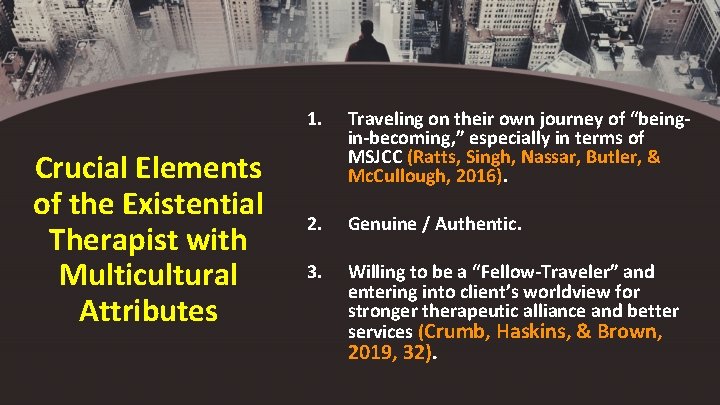 Crucial Elements of the Existential Therapist with Multicultural Attributes

1. Traveling on their own journey of “being-in-becoming,” especially in terms of MSJCC (Ratts, Singh, Nassar, Butler, & McCullough, 2016).

2. Genuine / Authentic.

3. Willing to be a “Fellow-Traveler” and entering into client’s worldview for stronger therapeutic alliance and better services (Crumb, Haskins, & Brown, 2019, 32).